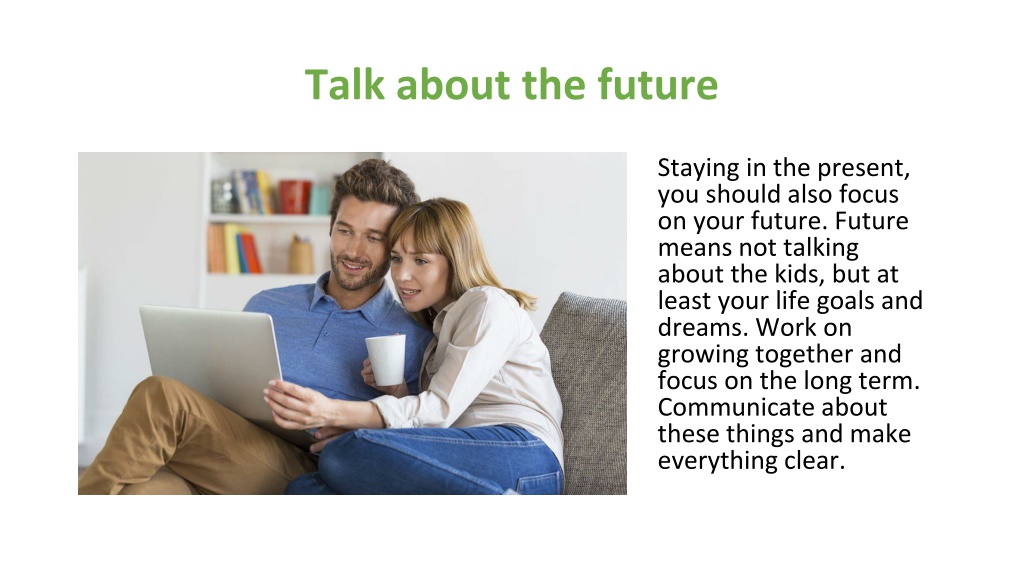 Talk about the future

Staying in the present, you should also focus on your future. Future means not talking about the kids, but at least your life goals and dreams. Work on growing together and focus on the long term. Communicate about these things and make everything clear.